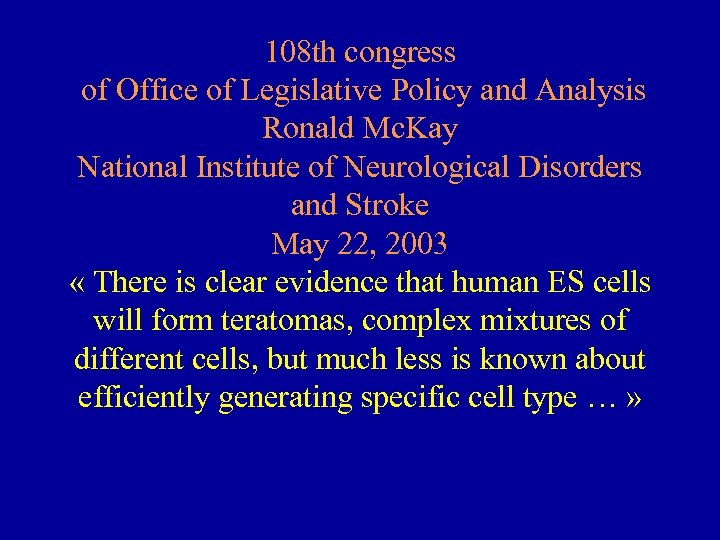 108th congress
of Office of Legislative Policy and Analysis
Ronald McKay
National Institute of Neurological Disorders and Stroke
May 22, 2003

« There is clear evidence that human ES cells will form teratomas, complex mixtures of different cells, but much less is known about efficiently generating specific cell type … »